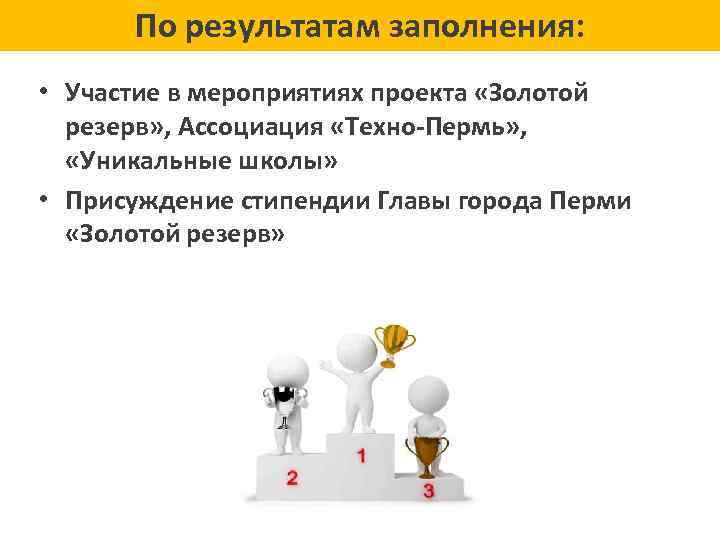 По результатам заполнения:

• Участие в мероприятиях проекта «Золотой резерв», Ассоциация «Техно-Пермь», «Уникальные школы»

• Присуждение стипендии Главы города Перми «Золотой резерв»

2
1
3